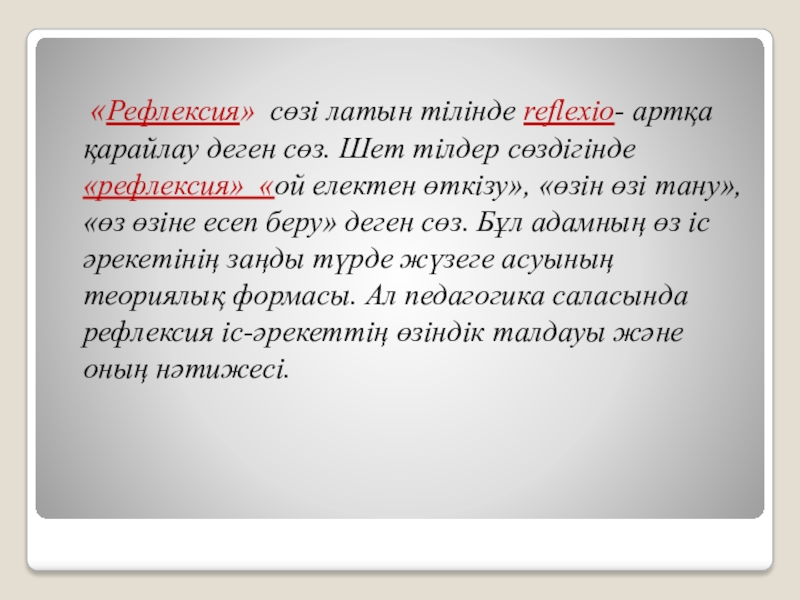 «Рефлексия» сөзі латын тілінде reflexio- артқа қарайлау деген сөз. Шет тілдер сөздігінде «рефлексия» «ой електен өткізу», «өзін өзі тану», «өз өзіне есеп беру» деген сөз. Бұл адамның өз іс әрекетінің заңды түрде жүзеге асуының теориялық формасы. Ал педагогика саласында рефлексия іс-әрекеттің өзіндік талдауы және оның нәтижесі.